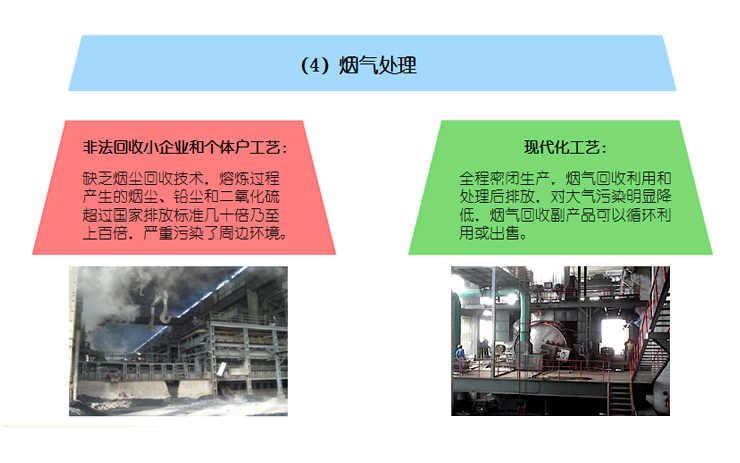 （4）烟气处理

非法回收小企业和个体户工艺：

缺乏烟尘回收技术，熔炼过程产生的烟尘、铅尘和二氧化硫超过国家排放标准几十倍乃至上百倍，严重污染了周边环境。

现代化工艺：

全程密闭生产，烟气回收利用和处理后排放，对大气污染明显降低，烟气回收副产品可以循环利用或出售。